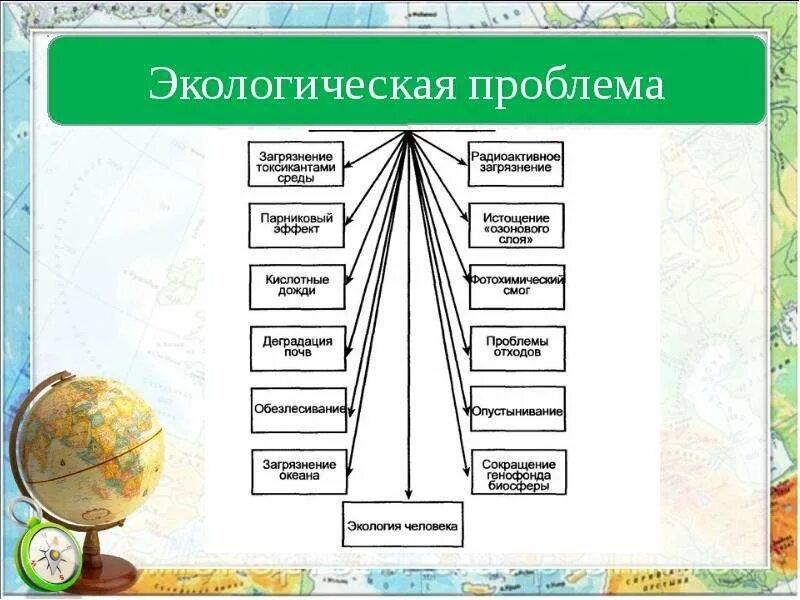 Экологическая проблема

Загрязнение токсикантами среды

Парниковый эффект

Кислотные дожди

Деградация почв

Обезлесивание

Загрязнение океана

Радиоактивное загрязнение

Истощение «озонового слоя»

Фотохимический смог

Проблемы отходов

Опустынивание

Сокращение генофонда биосферы

Экология человека